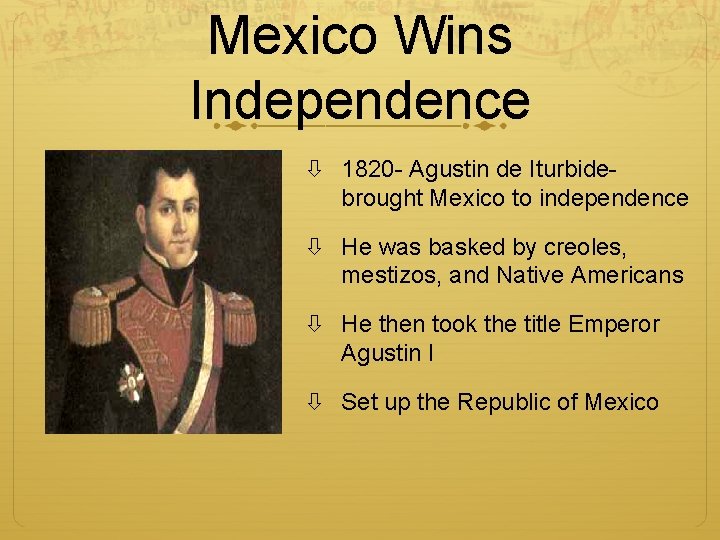 Mexico Wins Independence

⇩ 1820- Agustin de Iturbide- brought Mexico to independence

⇩ He was basked by creoles, mestizos, and Native Americans

⇩ He then took the title Emperor Agustin I

⇩ Set up the Republic of Mexico